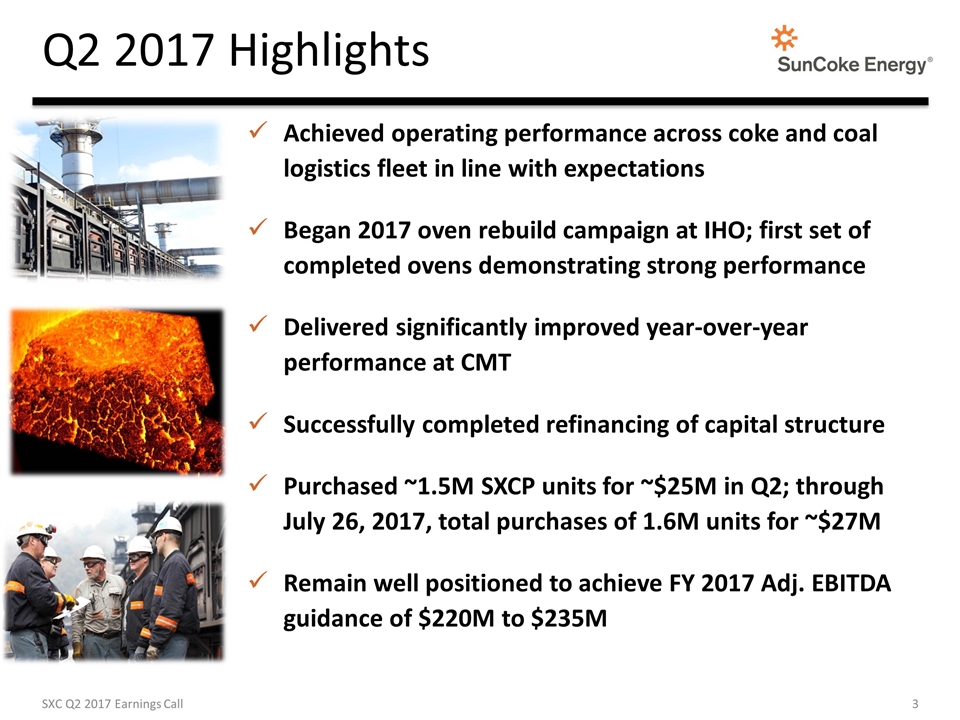 Q2 2017 Highlights

SunCoke Energy®

✓ Achieved operating performance across coke and coal logistics fleet in line with expectations

✓ Began 2017 oven rebuild campaign at IHO; first set of completed ovens demonstrating strong performance

✓ Delivered significantly improved year-over-year performance at CMT

✓ Successfully completed refinancing of capital structure

✓ Purchased ~1.5M SXCP units for ~\$25M in Q2; through July 26, 2017, total purchases of 1.6M units for ~\$27M

✓ Remain well positioned to achieve FY 2017 Adj. EBITDA guidance of \$220M to \$235M

SXC Q2 2017 Earnings Call

3